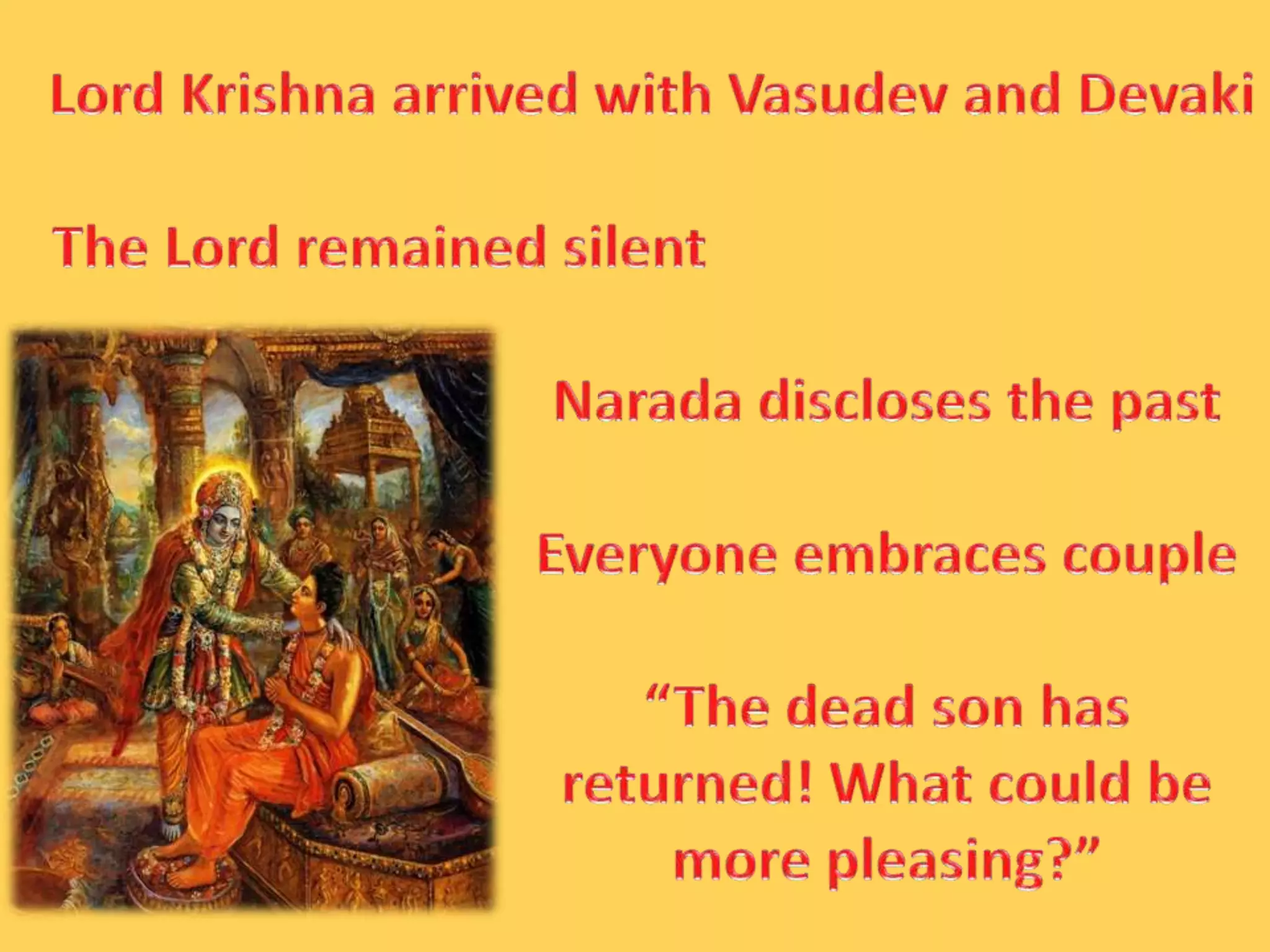 Lord Krishna arrived with Vasudev and Devaki

The Lord remained silent

Narada discloses the past

Everyone embraces couple

“The dead son has returned! What could be more pleasing?”